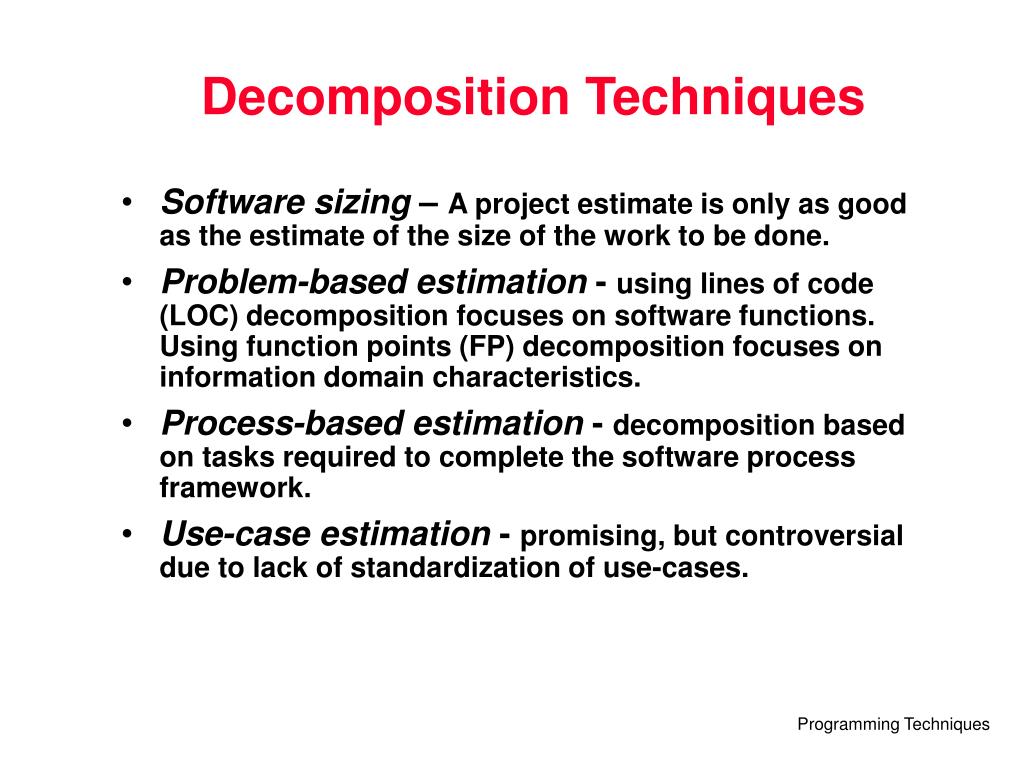 Decomposition Techniques

• Software sizing – A project estimate is only as good as the estimate of the size of the work to be done.
• Problem-based estimation - using lines of code (LOC) decomposition focuses on software functions. Using function points (FP) decomposition focuses on information domain characteristics.
• Process-based estimation - decomposition based on tasks required to complete the software process framework.
• Use-case estimation - promising, but controversial due to lack of standardization of use-cases.

Programming Techniques